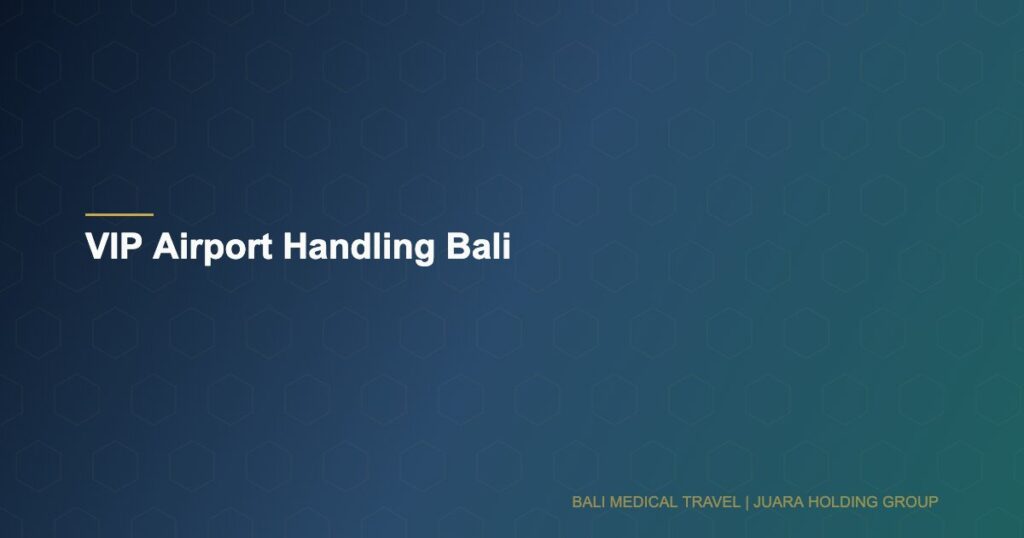 VIP Airport Handling Bali

BALI MEDICAL TRAVEL | JUARA HOLDING GROUP